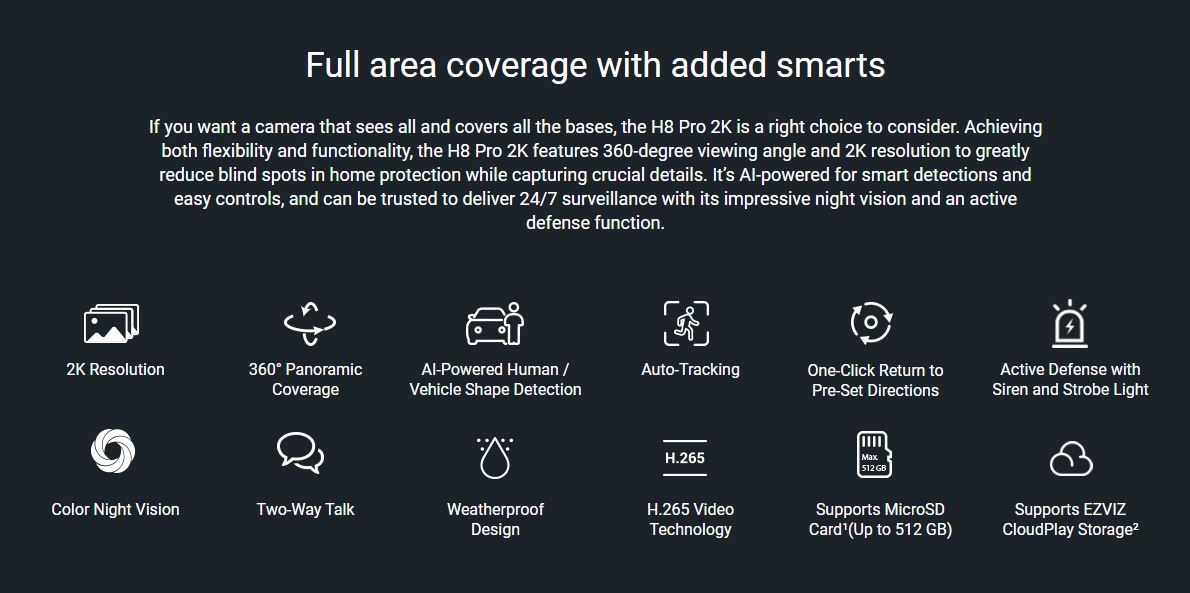 Full area coverage with added smarts

If you want a camera that sees all and covers all the bases, the H8 Pro 2K is a right choice to consider. Achieving both flexibility and functionality, the H8 Pro 2K features 360-degree viewing angle and 2K resolution to greatly reduce blind spots in home protection while capturing crucial details. It's AI-powered for smart detections and easy controls, and can be trusted to deliver 24/7 surveillance with its impressive night vision and an active defense function.

2K Resolution

360° Panoramic Coverage

AI-Powered Human / Vehicle Shape Detection

Auto-Tracking

One-Click Return to Pre-Set Directions

Active Defense with Siren and Strobe Light

Color Night Vision

Two-Way Talk

Weatherproof Design

H.265

H.265 Video Technology

Max. 512 GB

Supports MicroSD Card¹(Up to 512 GB)

Supports EZVIZ CloudPlay Storage²